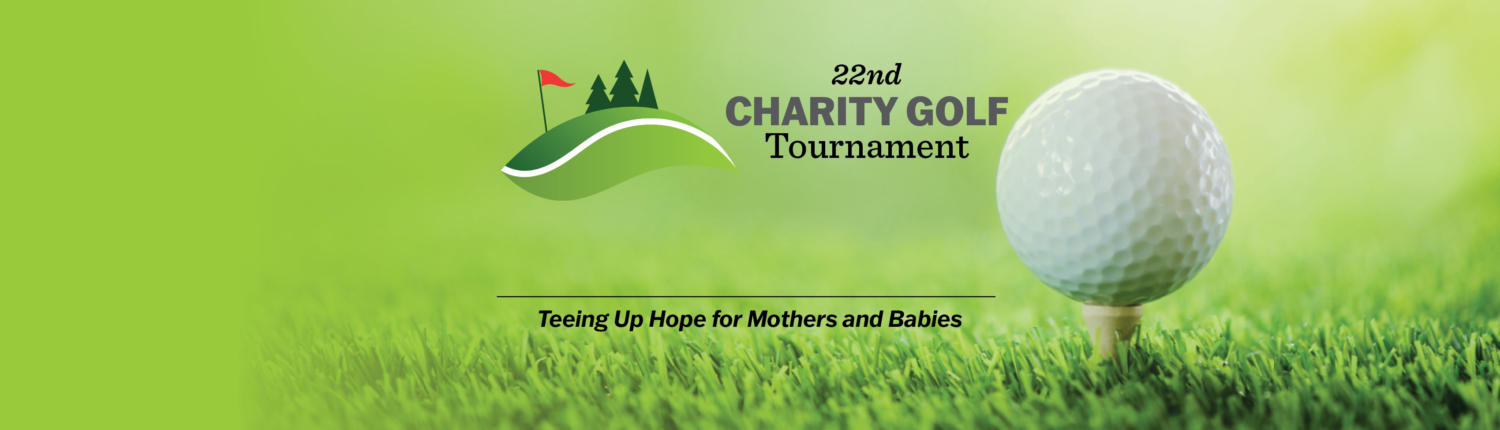 22nd
CHARITY GOLF
Tournament

Teeing Up Hope for Mothers and Babies